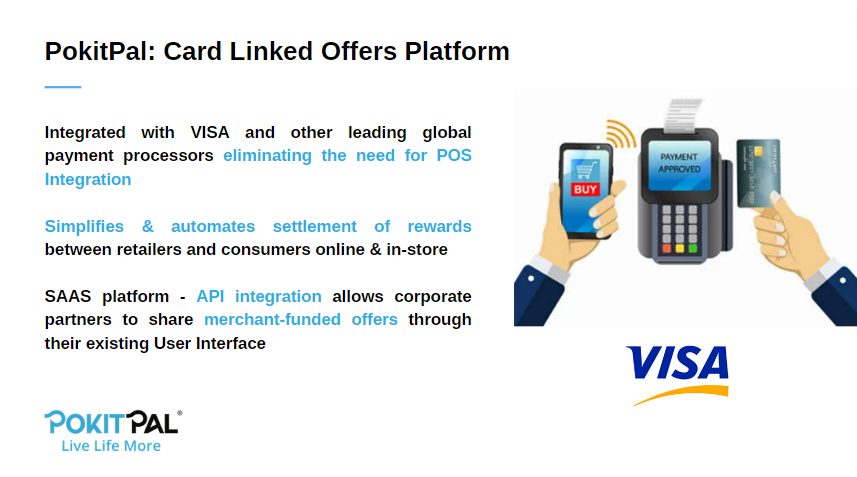 PokitPal: Card Linked Offers Platform

Integrated with VISA and other leading global payment processors eliminating the need for POS Integration

Simplifies & automates settlement of rewards between retailers and consumers online & in-store

SAAS platform - API integration allows corporate partners to share merchant-funded offers through their existing User Interface

BUY

PAYMENT APPROVED

VISA

POKITPAL®
Live Life More